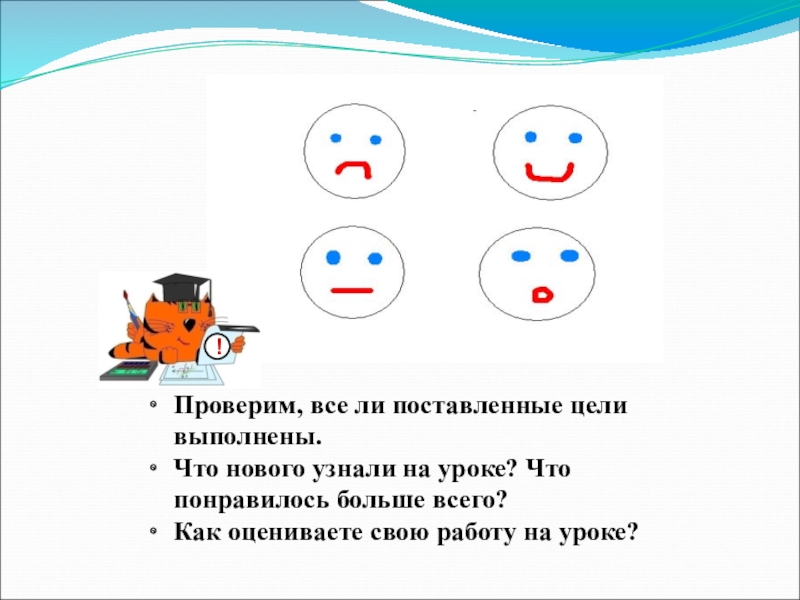 !

- Проверим, все ли поставленные цели выполнены.
- Что нового узнали на уроке? Что понравилось больше всего?
- Как оцениваете свою работу на уроке?